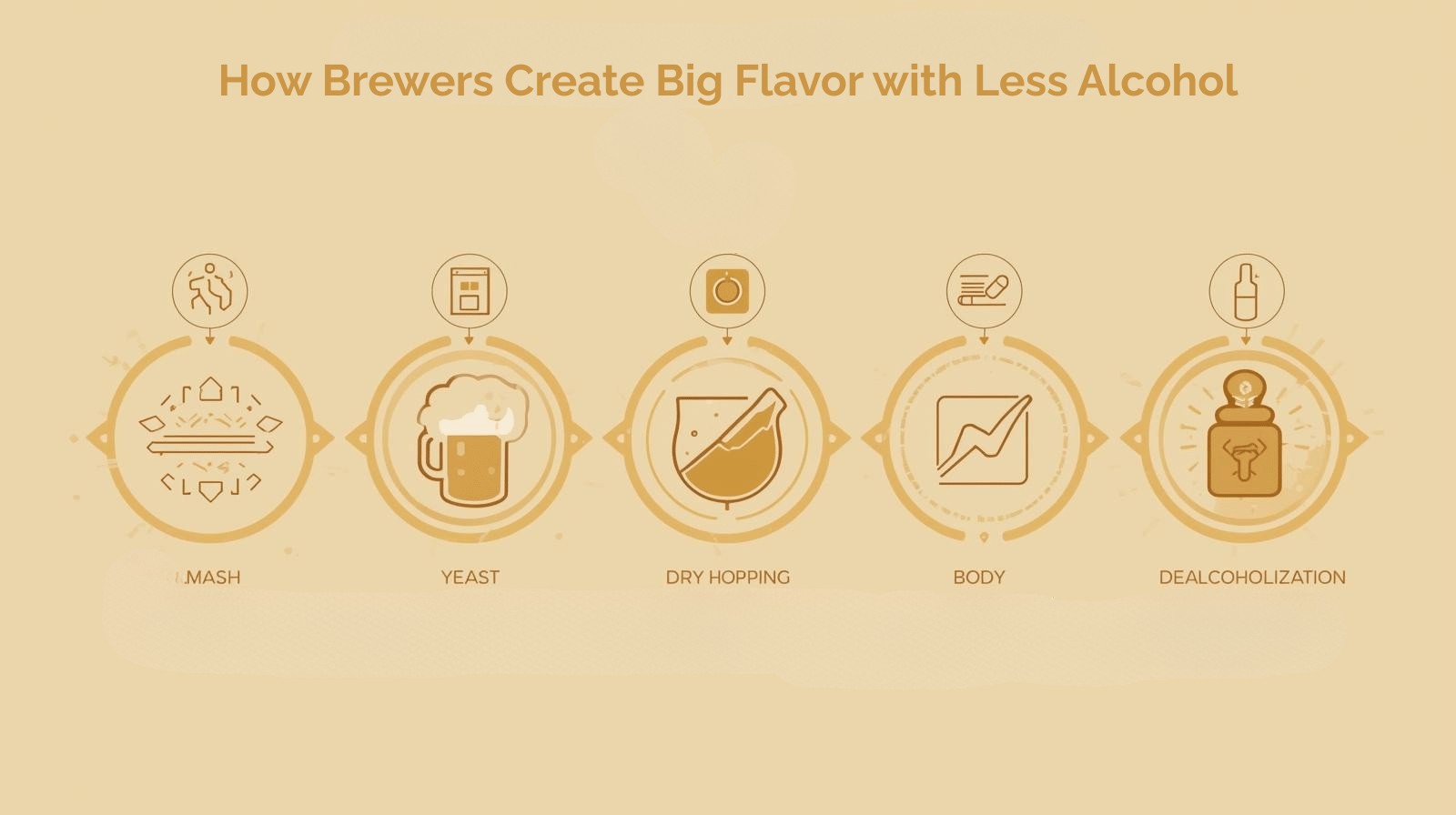 How Brewers Create Big Flavor with Less Alcohol

MASH

YEAST

DRY HOPPING

BODY

DEALCOHOLIZATION